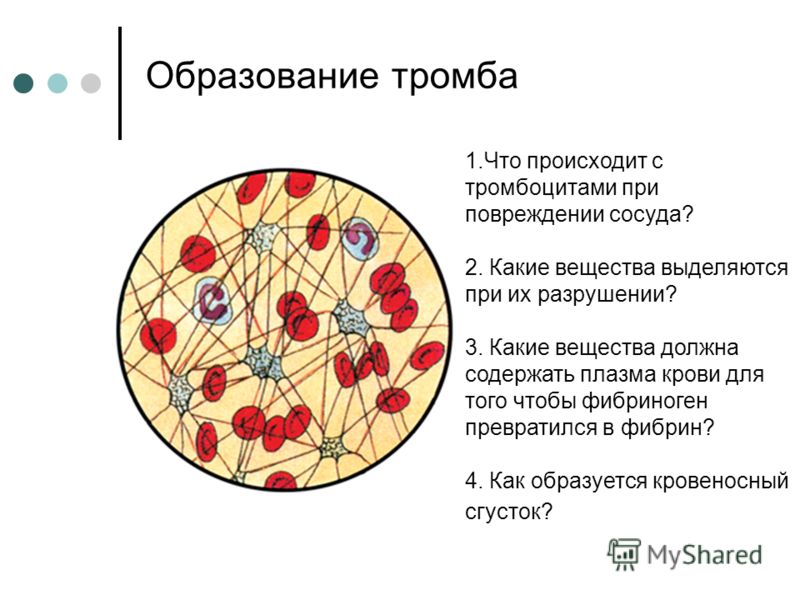 Образование тромба

1.Что происходит с тромбоцитами при повреждении сосуда?

2. Какие вещества выделяются при их разрушении?

3. Какие вещества должна содержать плазма крови для того чтобы фибриноген превратился в фибрин?

4. Как образуется кровеносный сгусток?

MyShared